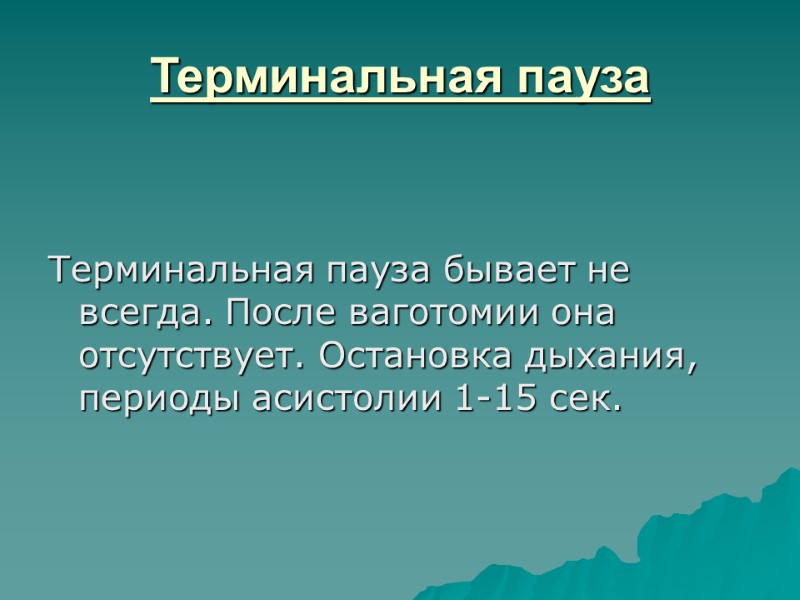 Терминальная пауза

Терминальная пауза бывает не всегда. После ваготомии она отсутствует. Остановка дыхания, периоды асистолии 1-15 сек.